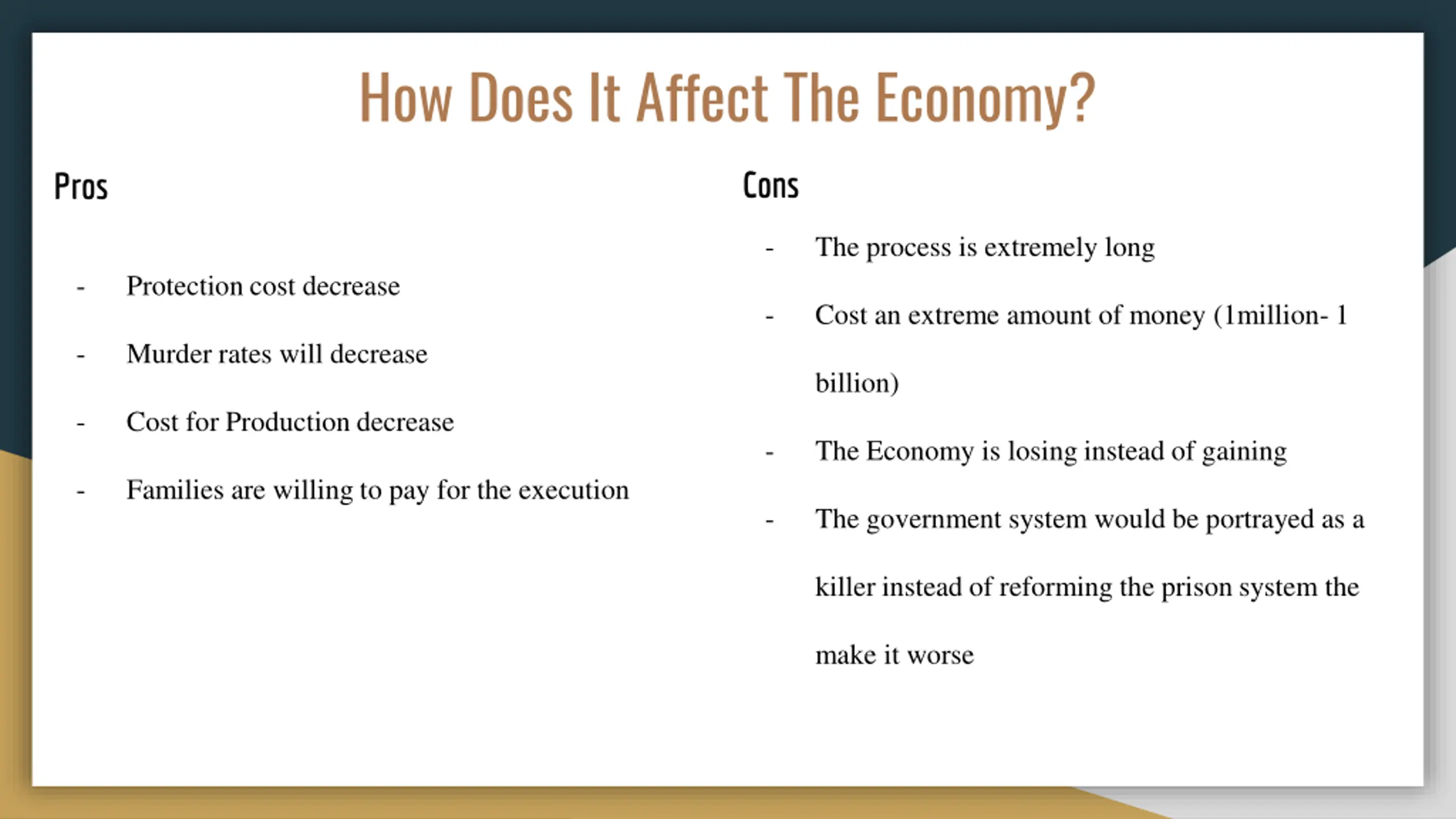 How Does It Affect The Economy?

Pros

- Protection cost decrease
- Murder rates will decrease
- Cost for Production decrease
- Families are willing to pay for the execution

Cons

- The process is extremely long
- Cost an extreme amount of money (1million- 1 billion)
- The Economy is losing instead of gaining
- The government system would be portrayed as a killer instead of reforming the prison system the make it worse